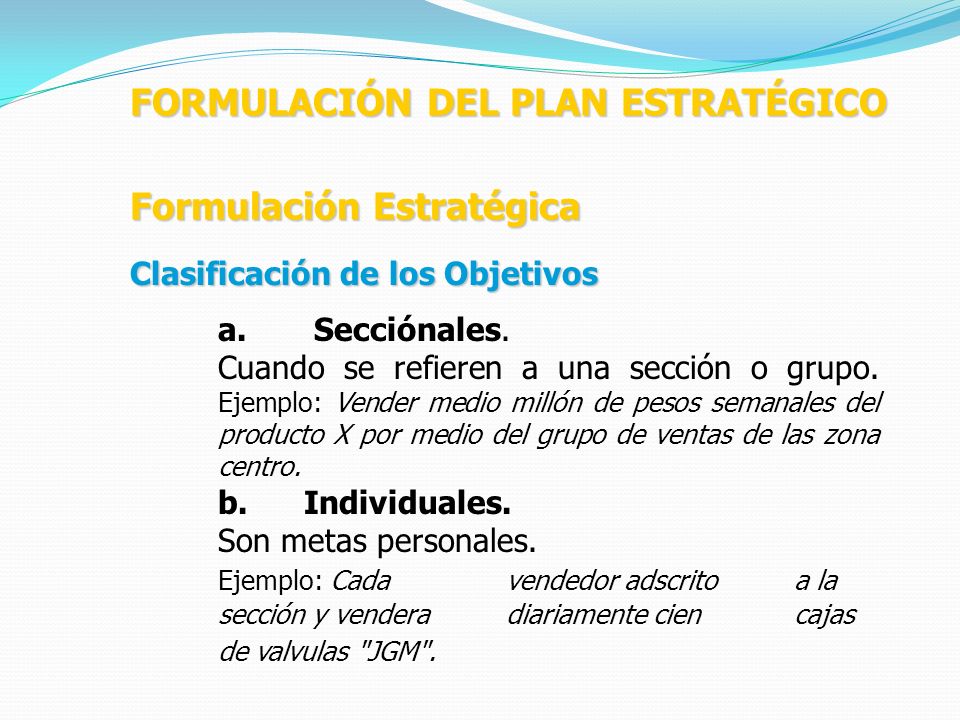 FORMULACIÓN DEL PLAN ESTRATÉGICO

Formulación Estratégica

Clasificación de los Objetivos

a. Secciónales.
Cuando se refieren a una sección o grupo. Ejemplo: Vender medio millón de pesos semanales del producto X por medio del grupo de ventas de las zona centro.

b. Individuales.
Son metas personales.
Ejemplo: Cada vendedor adscrito a la sección y vendera diariamente cien cajas de valvulas "JGM".